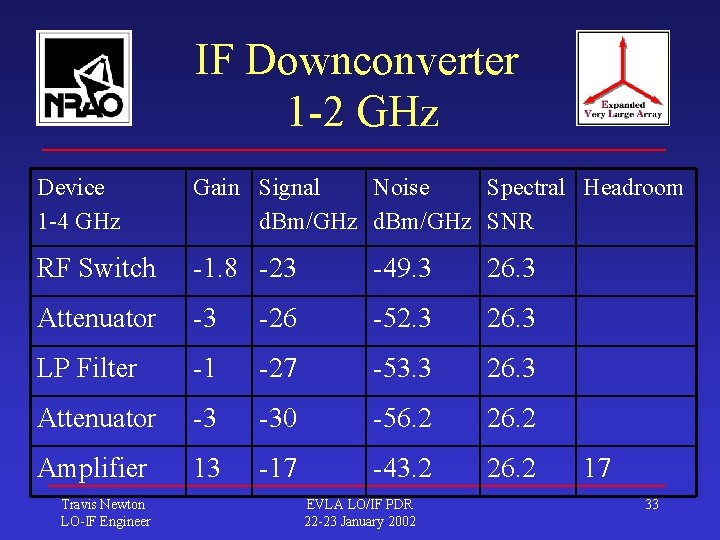 NRAO

IF Downconverter
1-2 GHz

Expanded Very Large Array

| Device 1-4 GHz | Gain | Signal dBm/GHz | Noise dBm/GHz | Spectral SNR | Headroom |
|---|---|---|---|---|---|
| RF Switch | -1.8 | -23 | -49.3 | 26.3 | |
| Attenuator | -3 | -26 | -52.3 | 26.3 | |
| LP Filter | -1 | -27 | -53.3 | 26.3 | |
| Attenuator | -3 | -30 | -56.2 | 26.2 | |
| Amplifier | 13 | -17 | -43.2 | 26.2 | 17 |

Travis Newton
LO-IF Engineer

EVLA LO/IF PDR
22-23 January 2002

33